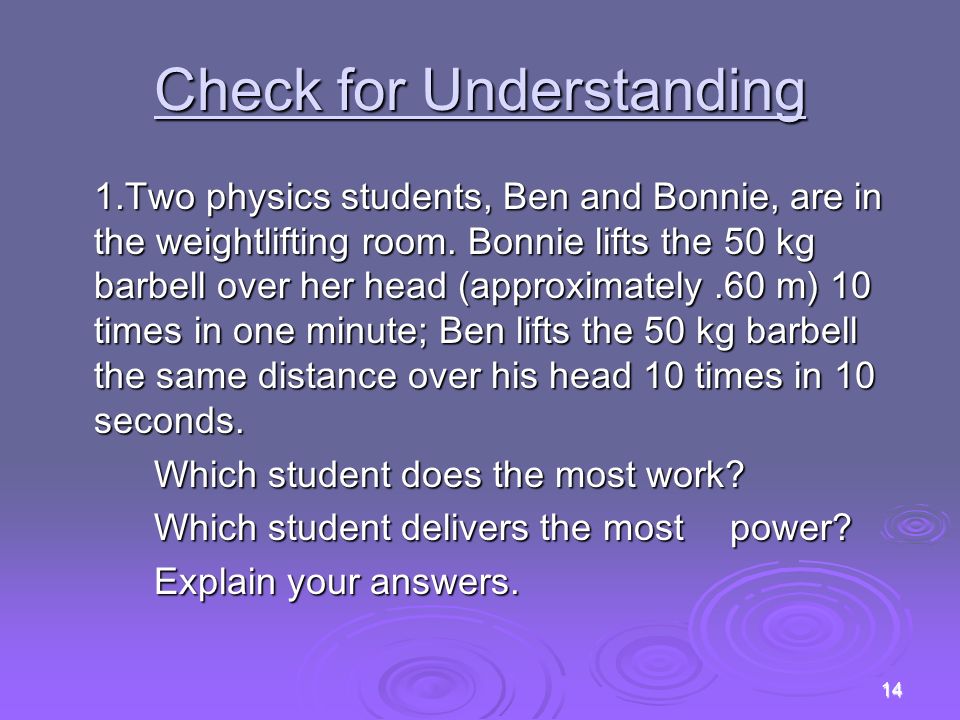 Check for Understanding

1.Two physics students, Ben and Bonnie, are in the weightlifting room. Bonnie lifts the 50 kg barbell over her head (approximately .60 m) 10 times in one minute; Ben lifts the 50 kg barbell the same distance over his head 10 times in 10 seconds.

Which student does the most work?

Which student delivers the most power?

Explain your answers.

14